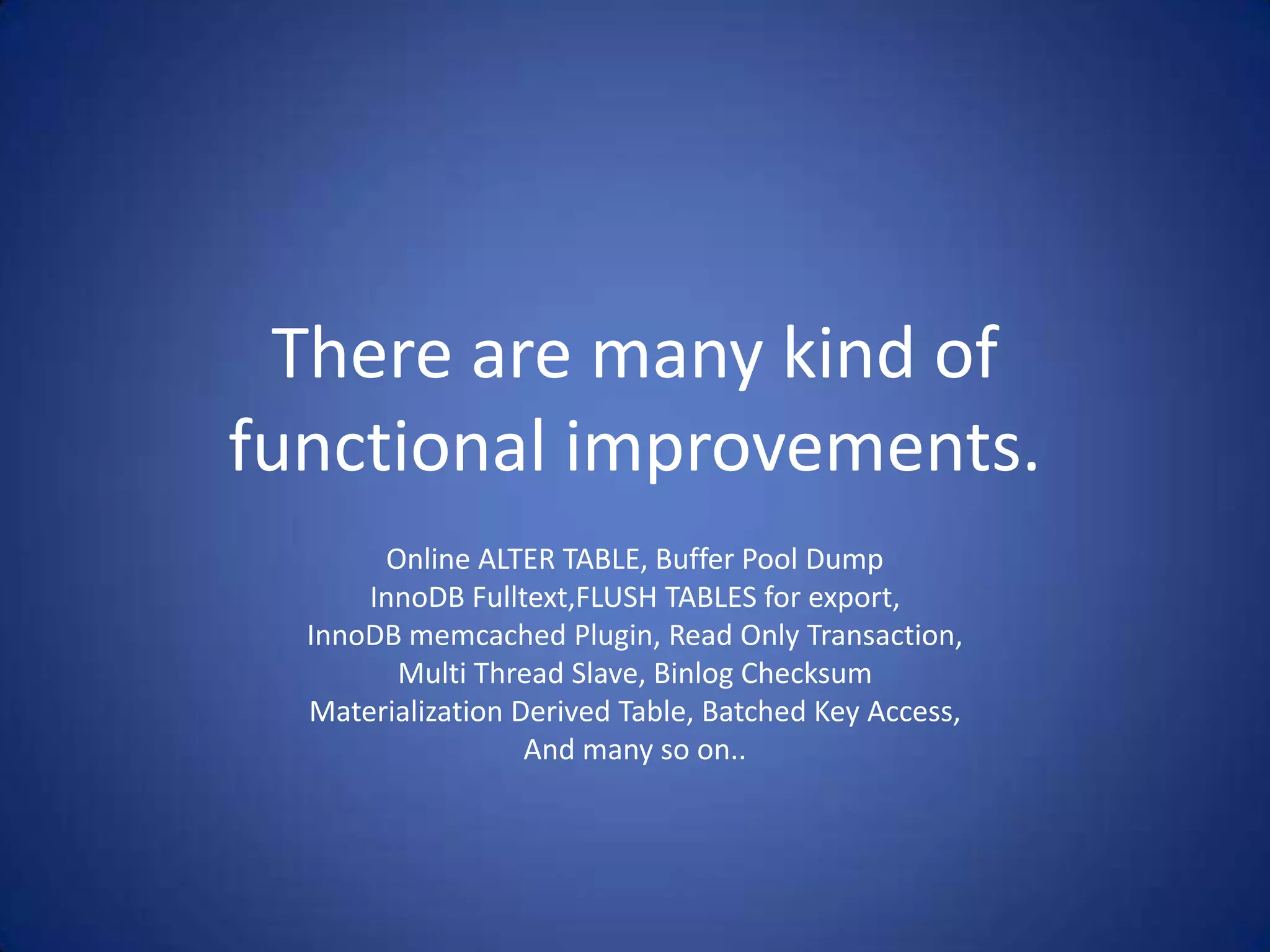 There are many kind of functional improvements.

Online ALTER TABLE, Buffer Pool Dump
InnoDB Fulltext,FLUSH TABLES for export,
InnoDB memcached Plugin, Read Only Transaction,
Multi Thread Slave, Binlog Checksum
Materialization Derived Table, Batched Key Access,
And many so on..